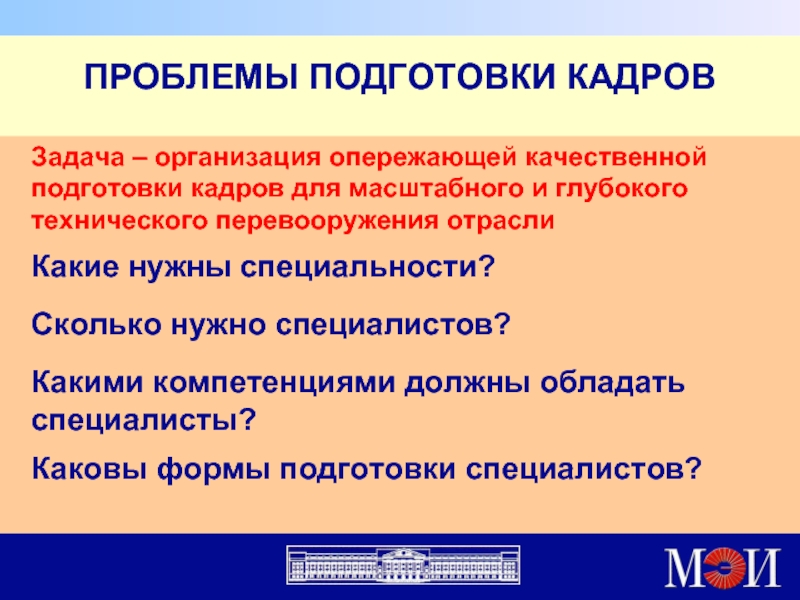 ПРОБЛЕМЫ ПОДГОТОВКИ КАДРОВ

Задача – организация опережающей качественной подготовки кадров для масштабного и глубокого технического перевооружения отрасли

Какие нужны специальности?

Сколько нужно специалистов?

Какими компетенциями должны обладать специалисты?

Каковы формы подготовки специалистов?

МЭИ